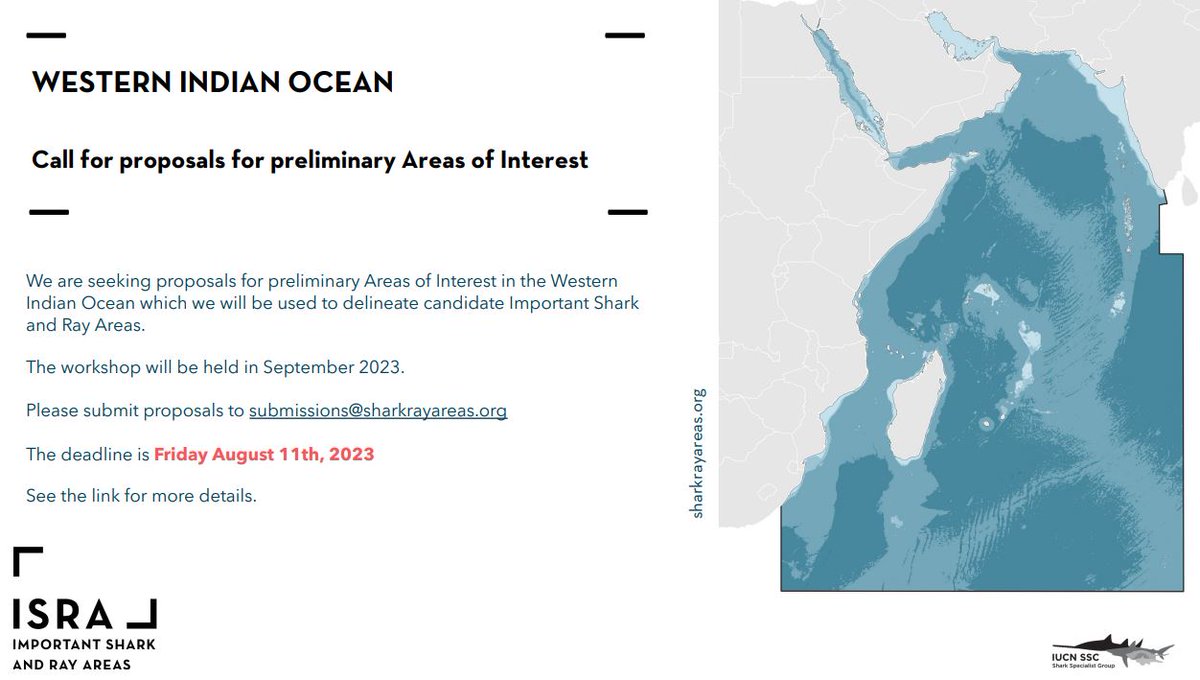 WESTERN INDIAN OCEAN

Call for proposals for preliminary Areas of Interest

We are seeking proposals for preliminary Areas of Interest in the Western Indian Ocean which we will be used to delineate candidate Important Shark and Ray Areas.

The workshop will be held in September 2023.

Please submit proposals to submissions@sharkrayareas.org

The deadline is Friday August 11th, 2023

See the link for more details.

sharkrayareas.org

ISRA

IMPORTANT SHARK AND RAY AREAS

IUCN SSC
Shark Specialist Group